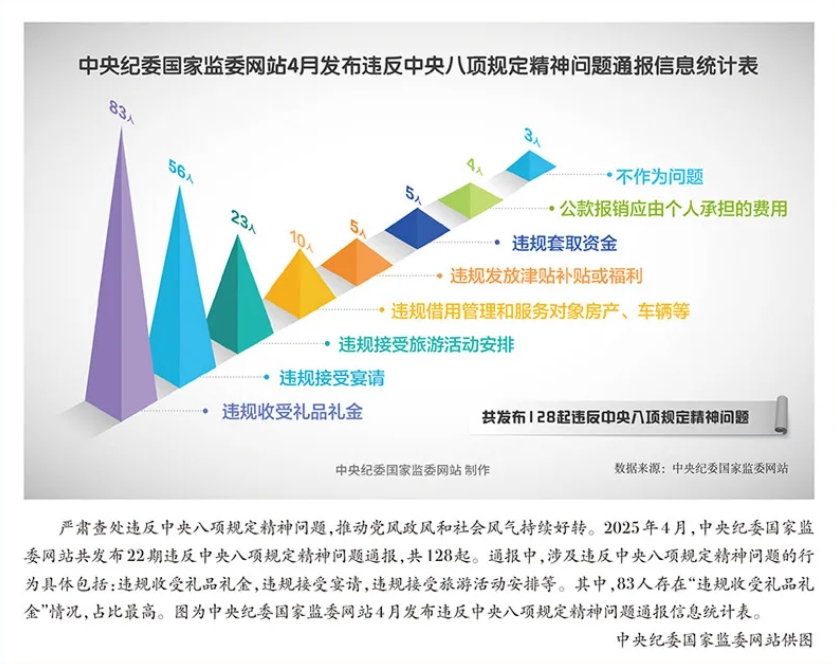 中央纪委国家监委网站4月发布违反中央八项规定精神问题通报信息统计表

83人
56人
23人
10人
5人
5人
4人
3人

不作为问题
公款报销应由个人承担的费用
违规套取资金
违规发放津贴补贴或福利
违规借用管理和服务对象房产、车辆等
违规接受旅游活动安排
违规接受宴请
违规收受礼品礼金

共发布128起违反中央八项规定精神问题

中央纪委国家监委网站 制作
数据来源：中央纪委国家监委网站

严肃查处违反中央八项规定精神问题，推动党风政风和社会风气持续好转。2025年4月，中央纪委国家监委网站共发布22期违反中央八项规定精神问题通报，共128起。通报中，涉及违反中央八项规定精神问题的行为具体包括：违规收受礼品礼金，违规接受宴请，违规接受旅游活动安排等。其中，83人存在“违规收受礼品礼金”情况，占比最高。图为中央纪委国家监委网站4月发布违反中央八项规定精神问题通报信息统计表。

中央纪委国家监委网站供图